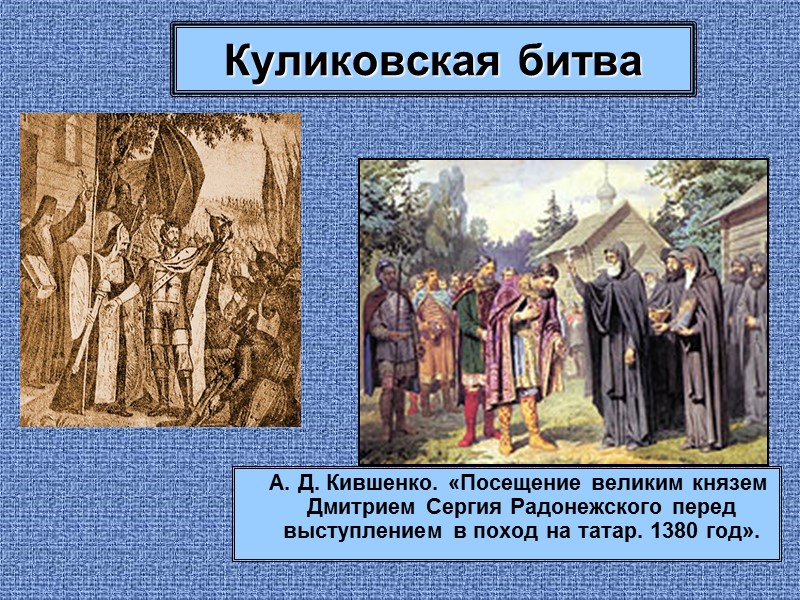 Куликовская битва

А. Д. Кившенко. «Посещение великим князем Дмитрием Сергия Радонежского перед выступлением в поход на татар. 1380 год».